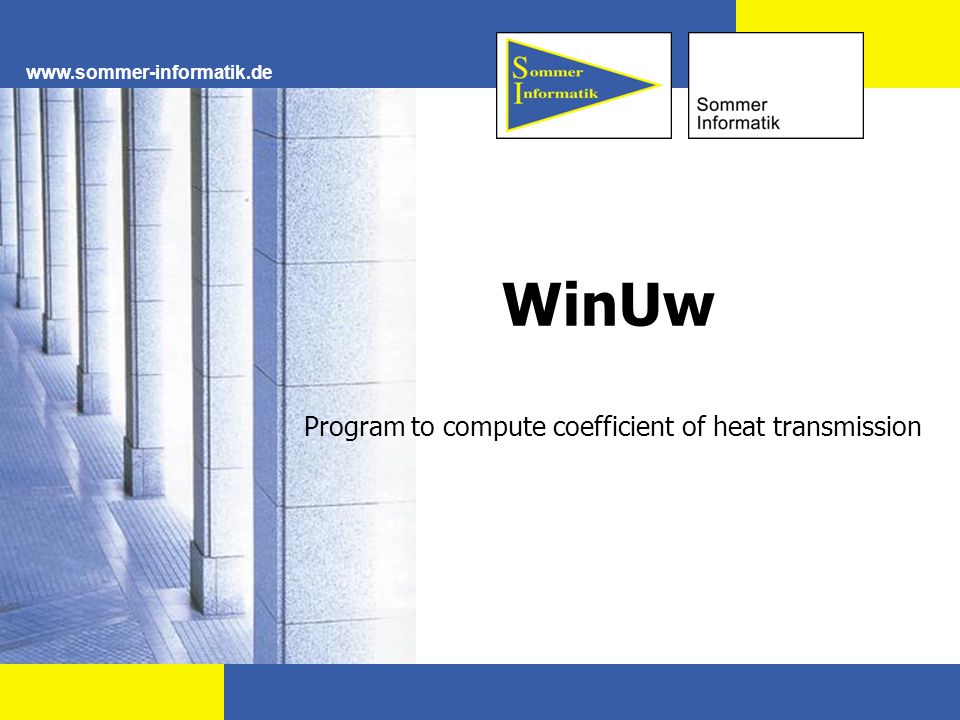 www.sommer-informatik.de

Sommer
Informatik

Sommer
Informatik

WinUw

Program to compute coefficient of heat transmission